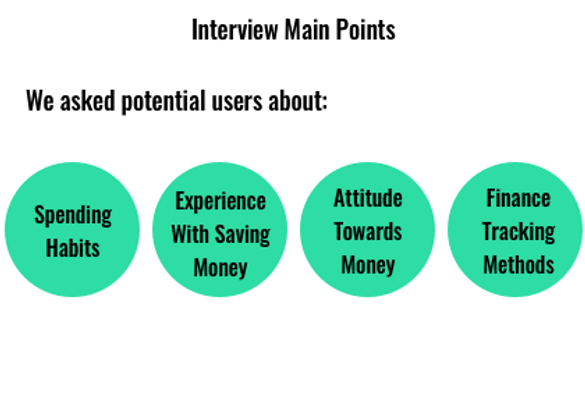 Interview Main Points

We asked potential users about:

Spending Habits

Experience With Saving Money

Attitude Towards Money

Finance Tracking Methods